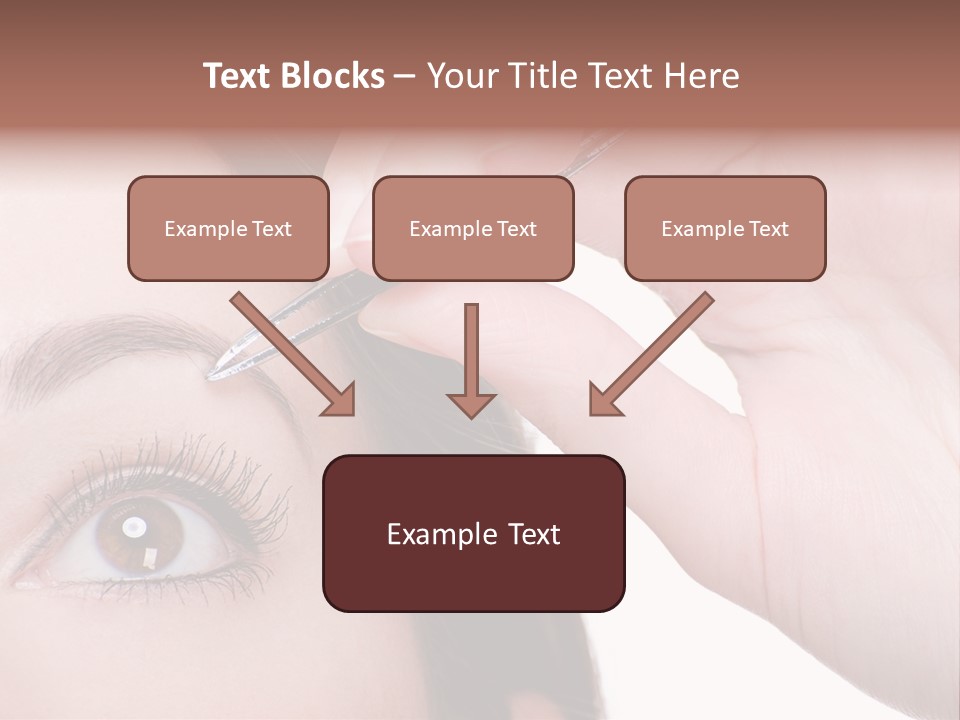 Text Blocks – Your Title Text Here

Example Text

Example Text

Example Text

Example Text